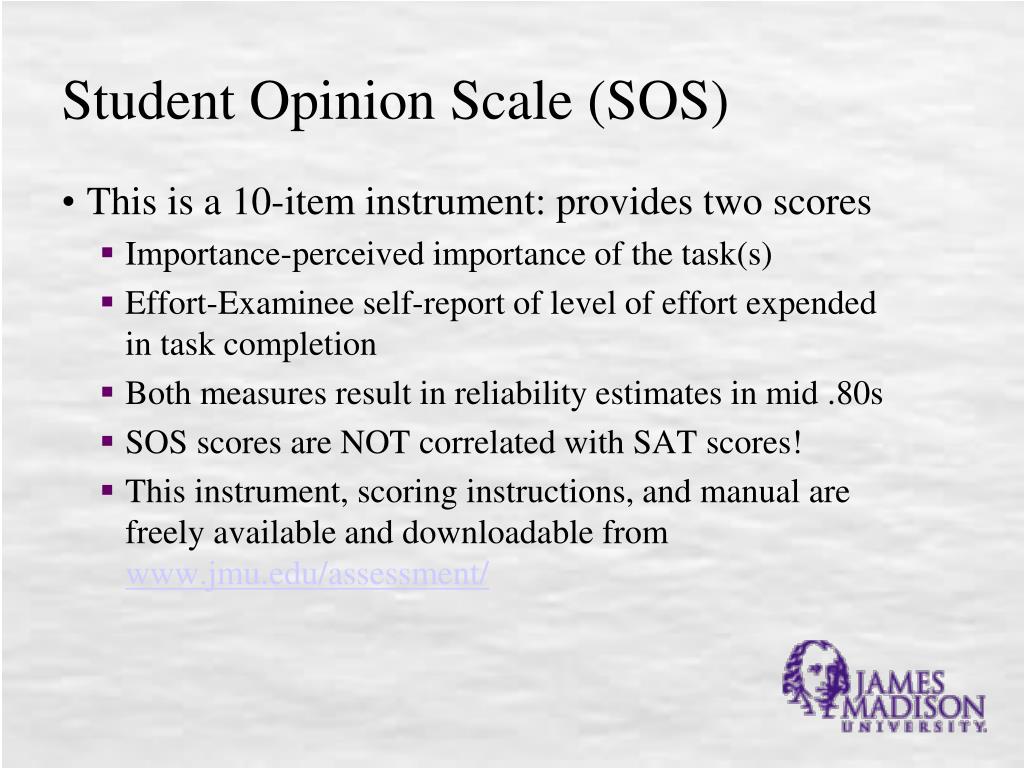 Student Opinion Scale (SOS)

• This is a 10-item instrument: provides two scores

▪ Importance-perceived importance of the task(s)

▪ Effort-Examinee self-report of level of effort expended in task completion

▪ Both measures result in reliability estimates in mid .80s

▪ SOS scores are NOT correlated with SAT scores!

▪ This instrument, scoring instructions, and manual are freely available and downloadable from www.jmu.edu/assessment/

JAMES MADISON UNIVERSITY.